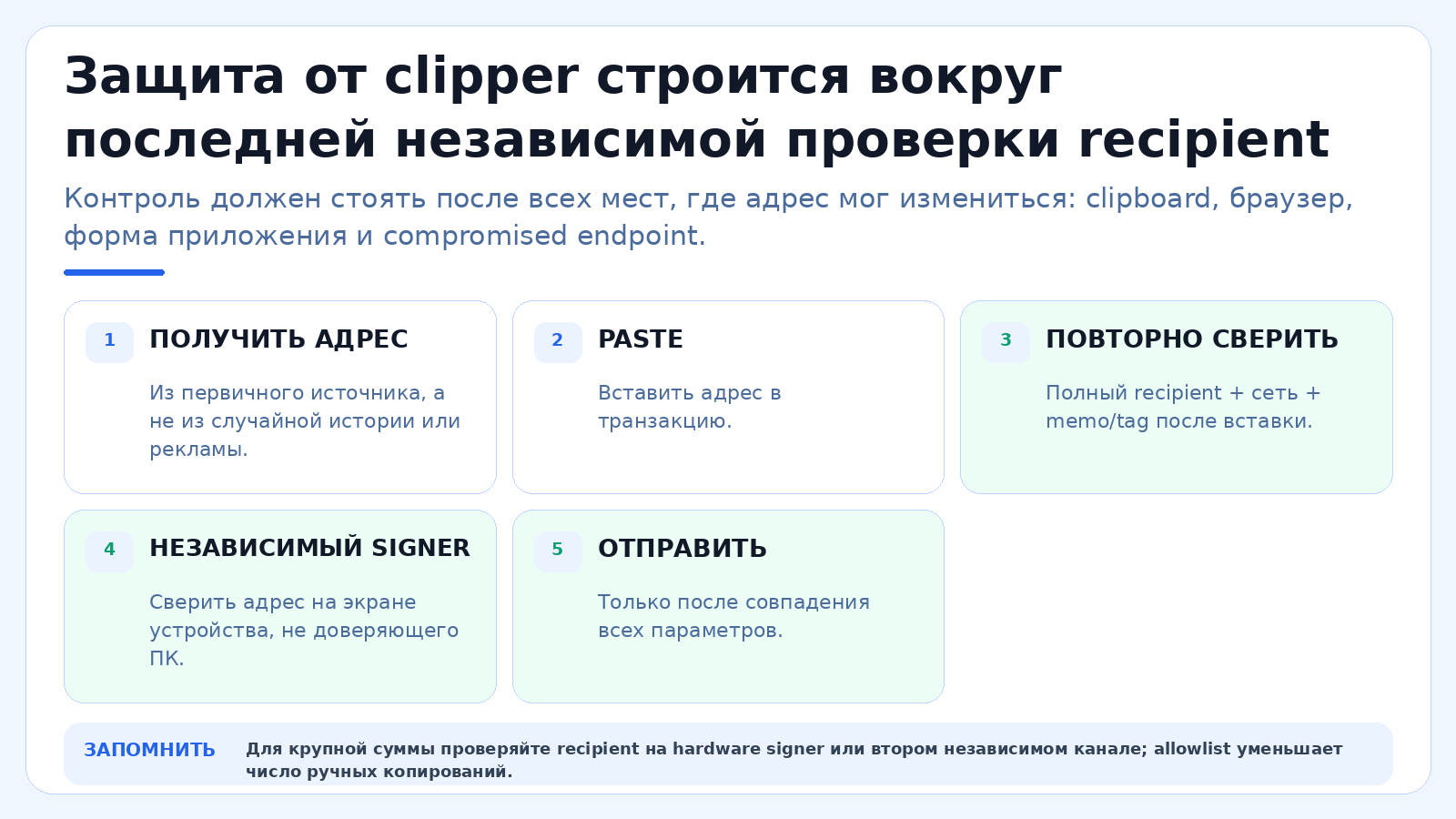 Защита от clipper строится вокруг последней независимой проверки recipient

Контроль должен стоять после всех мест, где адрес мог измениться: clipboard, браузер, форма приложения и compromised endpoint.

1 ПОЛУЧИТЬ АДРЕС

Из первичного источника, а не из случайной истории или рекламы.

2 PASTE

Вставить адрес в транзакцию.

3 ПОВТОРНО СВЕРИТЬ

Полный recipient + сеть + memo/tag после вставки.

4 НЕЗАВИСИМЫЙ SIGNER

Сверить адрес на экране устройства, не доверяющего ПК.

5 ОТПРАВИТЬ

Только после совпадения всех параметров.

ЗАПОМНИТЬ Для крупной суммы проверяйте recipient на hardware signer или втором независимом канале; allowlist уменьшает число ручных копирований.